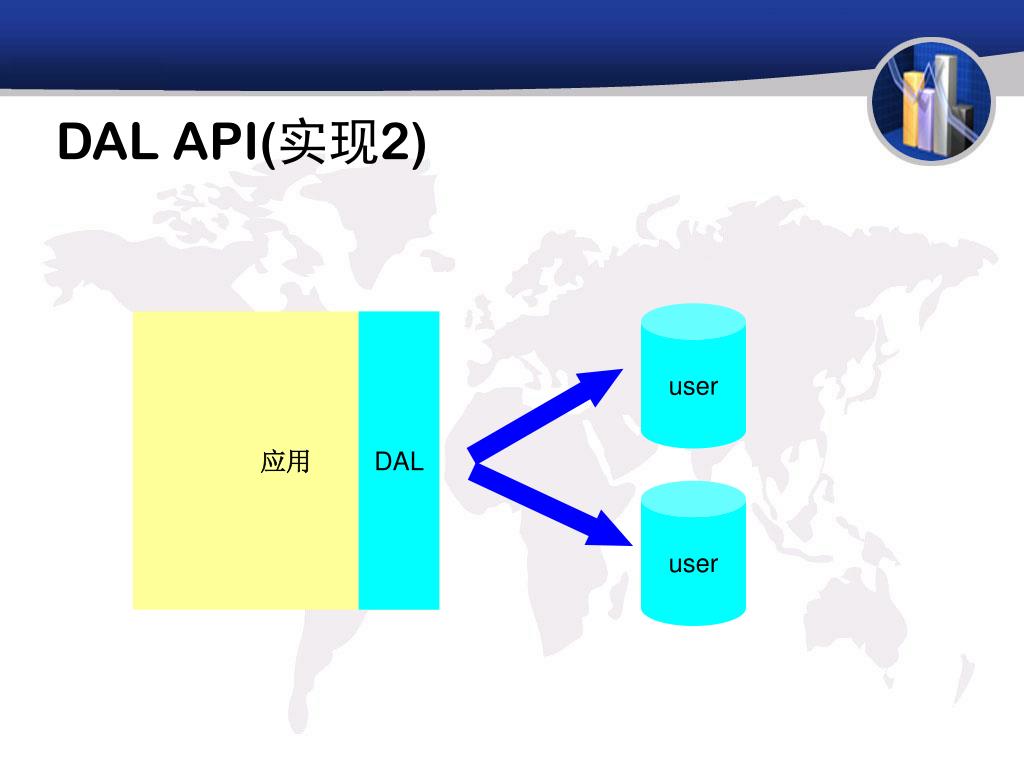 DAL API(实现2)

应用

DAL

user

user